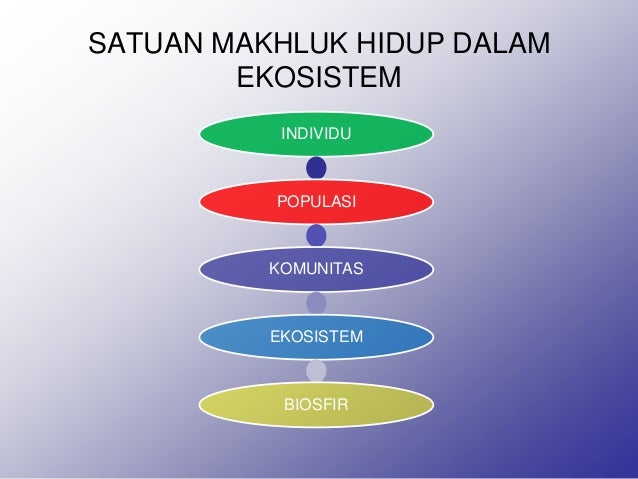 SATUAN MAKHLUK HIDUP DALAM EKOSISTEM

INDIVIDU

POPULASI

KOMUNITAS

EKOSISTEM

BIOSFIR